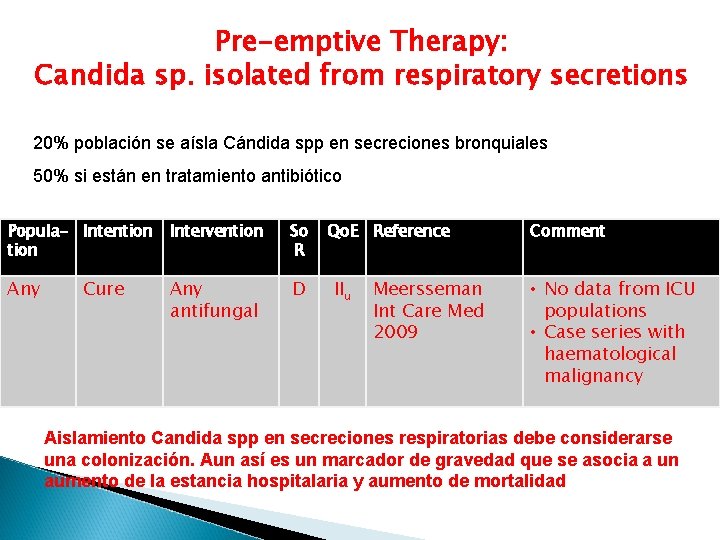 Pre-emptive Therapy:
Candida sp. isolated from respiratory secretions

20% población se aísla Cándida spp en secreciones bronquiales

50% si están en tratamiento antibiótico

| Population | Intention | Intervention | SoR | QoE | Reference | Comment |
|---|---|---|---|---|---|---|
| Any | Cure | Any antifungal | D | $II_u$ | Meersseman Int Care Med 2009 | • No data from ICU populations • Case series with haematological malignancy |

Aislamiento Candida spp en secreciones respiratorias debe considerarse una colonización. Aun así es un marcador de gravedad que se asocia a un aumento de la estancia hospitalaria y aumento de mortalidad